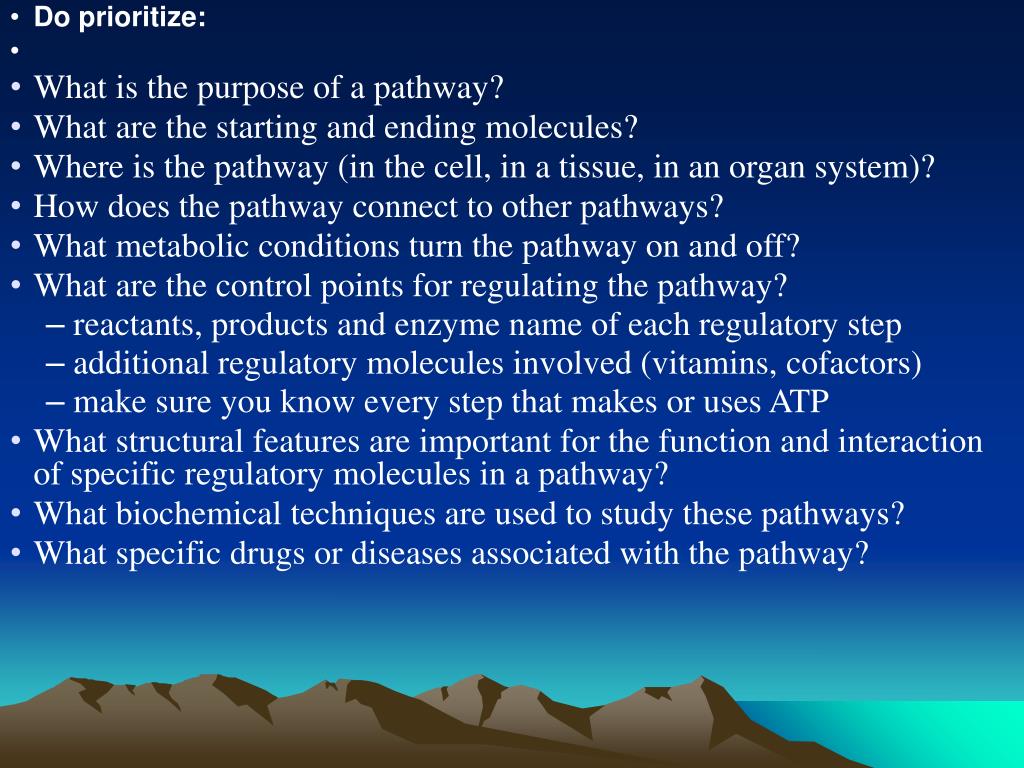 • Do prioritize:
•
• What is the purpose of a pathway?
• What are the starting and ending molecules?
• Where is the pathway (in the cell, in a tissue, in an organ system)?
• How does the pathway connect to other pathways?
• What metabolic conditions turn the pathway on and off?
• What are the control points for regulating the pathway?
– reactants, products and enzyme name of each regulatory step
– additional regulatory molecules involved (vitamins, cofactors)
– make sure you know every step that makes or uses ATP
• What structural features are important for the function and interaction of specific regulatory molecules in a pathway?
• What biochemical techniques are used to study these pathways?
• What specific drugs or diseases associated with the pathway?